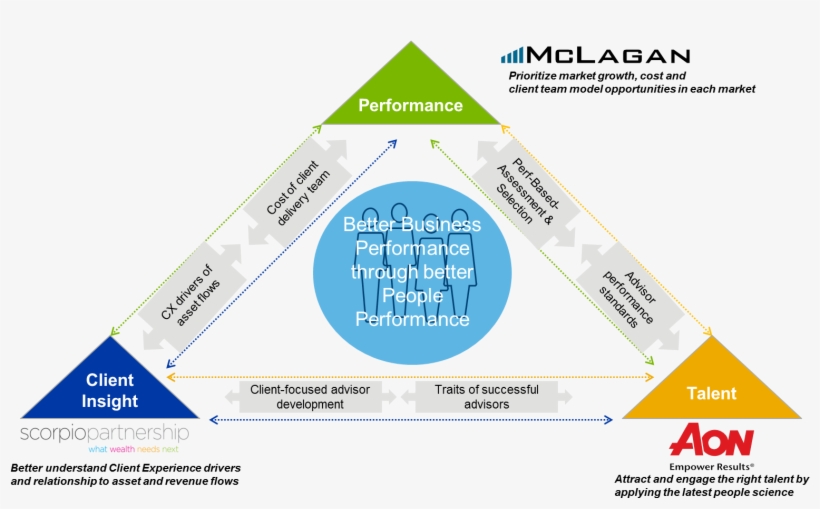 McLAGAN
Prioritize market growth, cost and client team model opportunities in each market

Performance

Cost of client delivery team

CX drivers of asset flows

Perf-Based-Assessment & Selection

Advisor performance standards

Better Business Performance through better People Performance

Client Insight

Client-focused advisor development

Traits of successful advisors

Talent

scorpiopartnership
what wealth needs next

Better understand Client Experience drivers and relationship to asset and revenue flows

AON
Empower Results®
Attract and engage the right talent by applying the latest people science